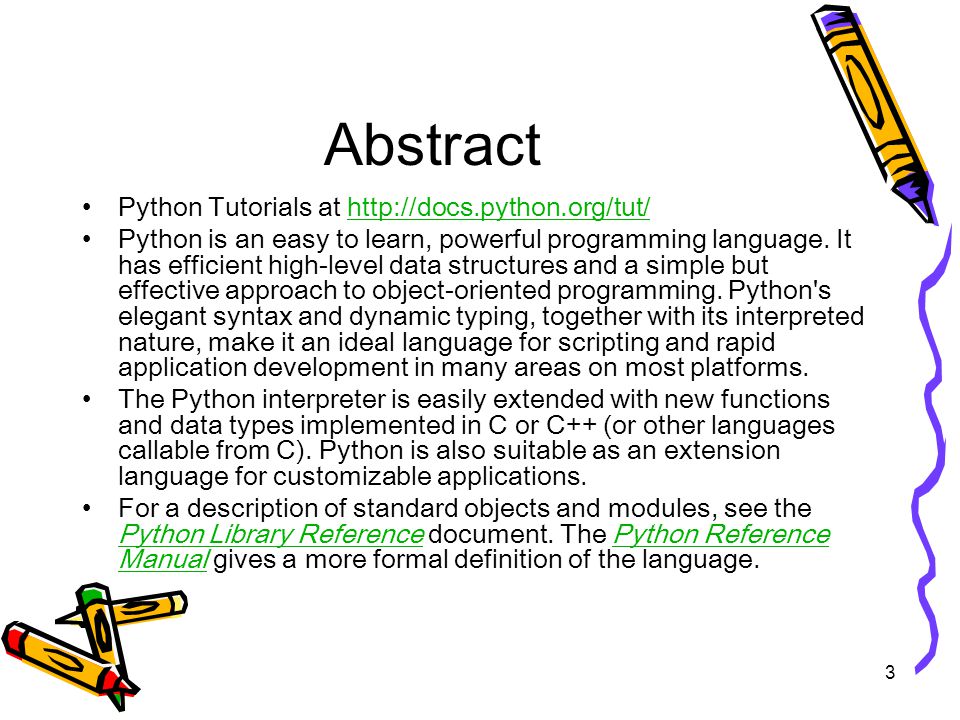 Abstract

• Python Tutorials at http://docs.python.org/tut/
• Python is an easy to learn, powerful programming language. It has efficient high-level data structures and a simple but effective approach to object-oriented programming. Python's elegant syntax and dynamic typing, together with its interpreted nature, make it an ideal language for scripting and rapid application development in many areas on most platforms.
• The Python interpreter is easily extended with new functions and data types implemented in C or C++ (or other languages callable from C). Python is also suitable as an extension language for customizable applications.
• For a description of standard objects and modules, see the Python Library Reference document. The Python Reference Manual gives a more formal definition of the language.

3